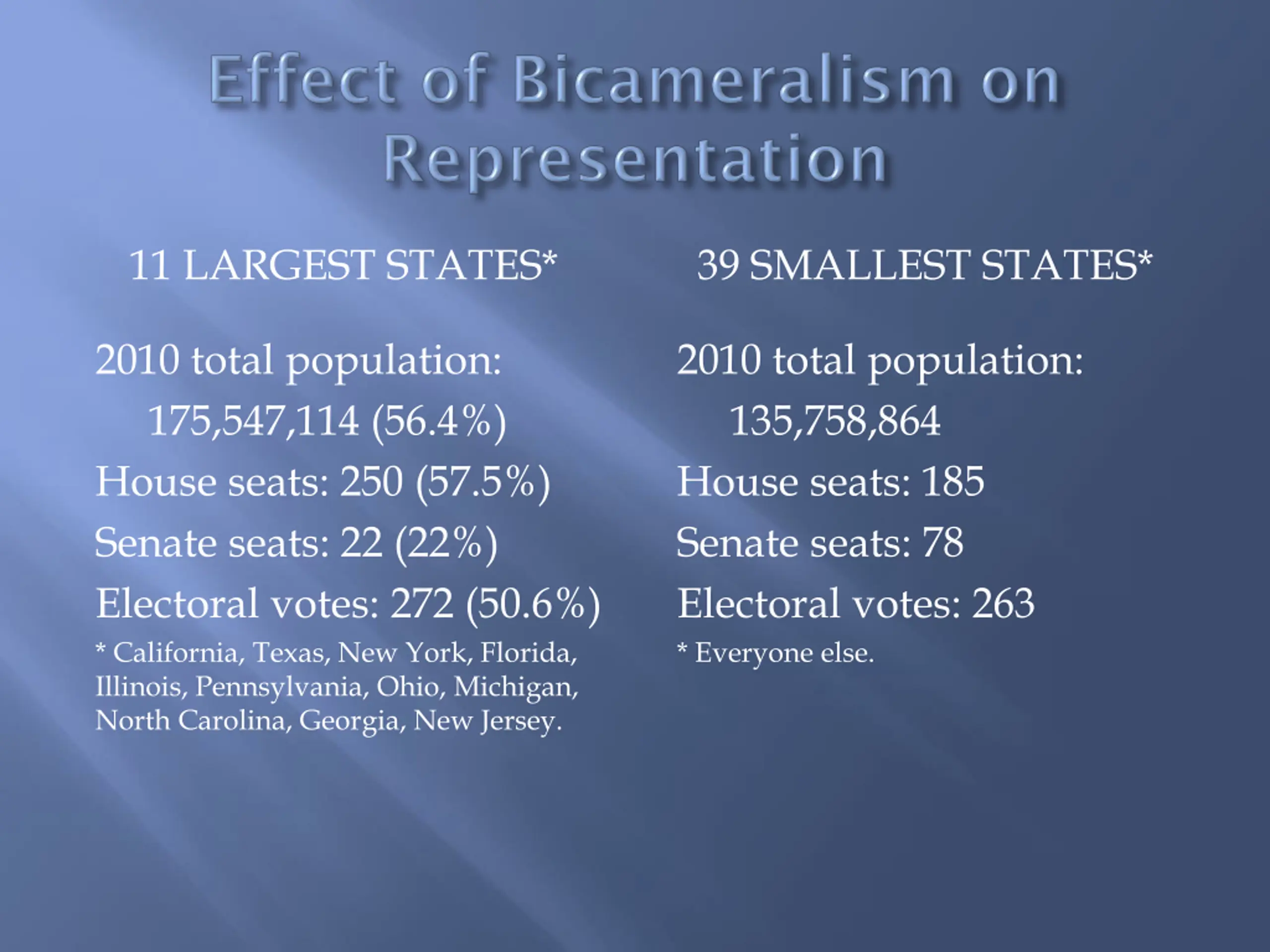 Effect of Bicameralism on Representation

11 LARGEST STATES*

2010 total population:
175,547,114 (56.4%)

House seats: 250 (57.5%)

Senate seats: 22 (22%)

Electoral votes: 272 (50.6%)

* California, Texas, New York, Florida, Illinois, Pennsylvania, Ohio, Michigan, North Carolina, Georgia, New Jersey.

39 SMALLEST STATES*

2010 total population:
135,758,864

House seats: 185

Senate seats: 78

Electoral votes: 263

* Everyone else.